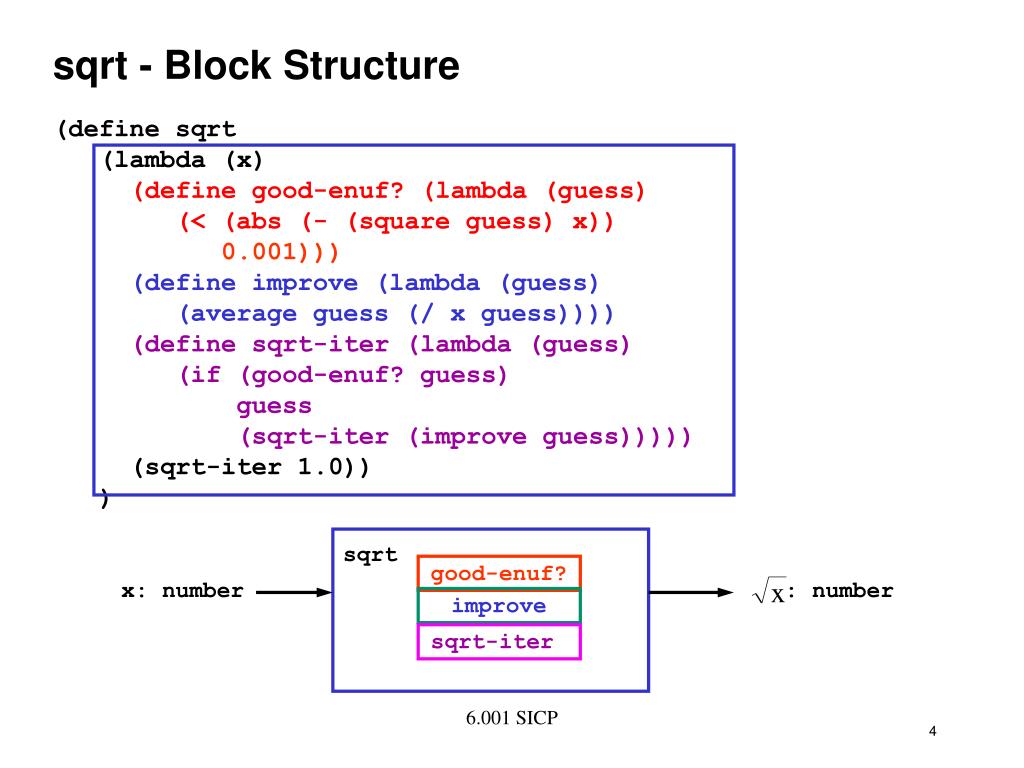 sqrt - Block Structure

(define sqrt
  (lambda (x)
    (define good-enuf? (lambda (guess)
      (< (abs (- (square guess) x))
        0.001)))
    (define improve (lambda (guess)
      (average guess (/ x guess))))
    (define sqrt-iter (lambda (guess)
      (if (good-enuf? guess)
        guess
        (sqrt-iter (improve guess)))))
    (sqrt-iter 1.0))
)

x: number

sqrt

good-enuf?

improve

sqrt-iter

$\sqrt{x}$: number

6.001 SICP

4